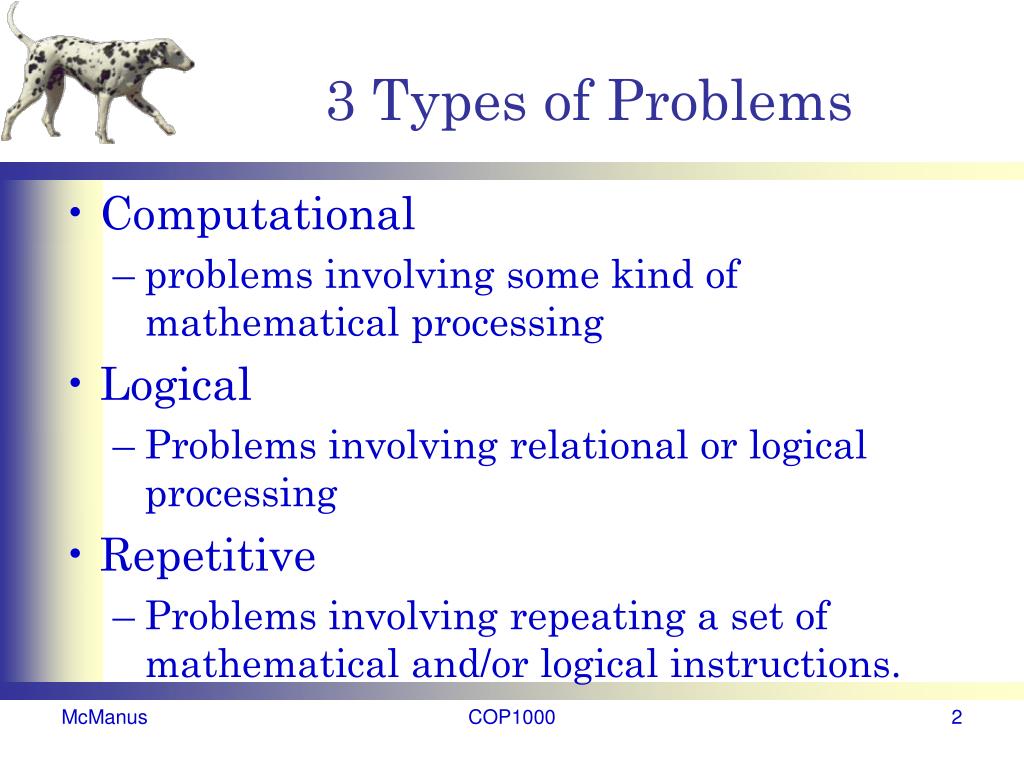 3 Types of Problems

• Computational
– problems involving some kind of mathematical processing
• Logical
– Problems involving relational or logical processing
• Repetitive
– Problems involving repeating a set of mathematical and/or logical instructions.

McManus
COP1000
2